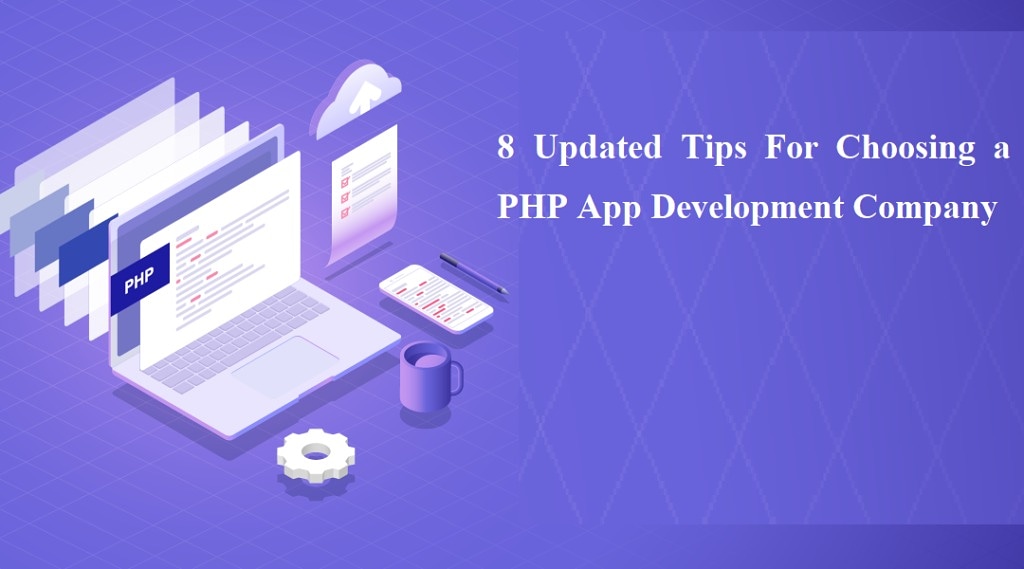 PHP

8 Updated Tips For Choosing a PHP App Development Company